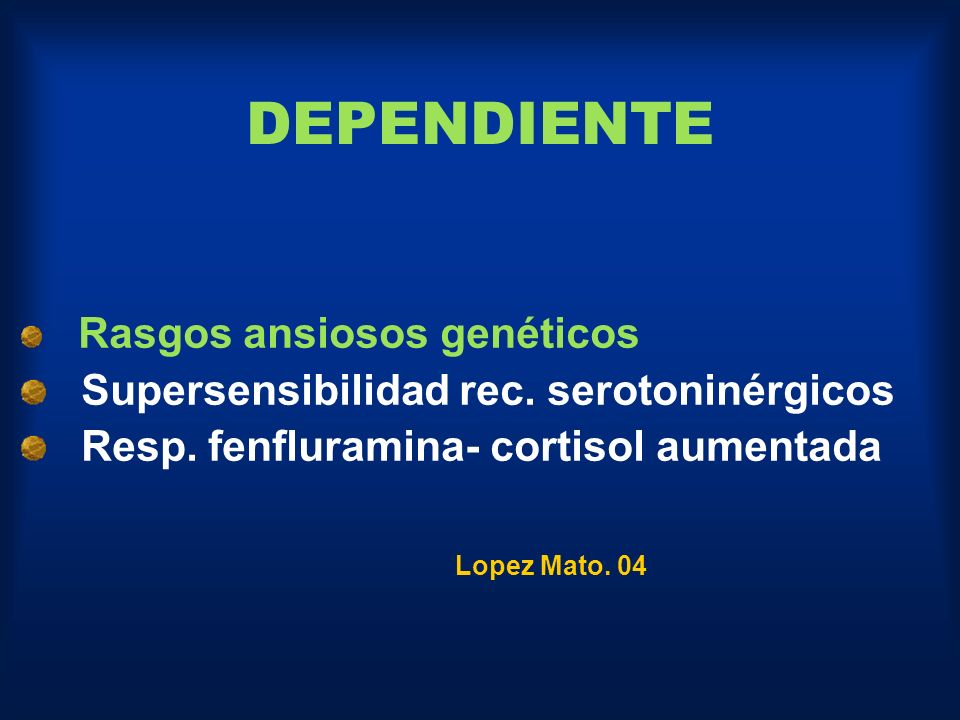 DEPENDIENTE

Rasgos ansiosos genéticos
Supersensibilidad rec. serotoninérgicos
Resp. fenfluramina- cortisol aumentada

Lopez Mato. 04